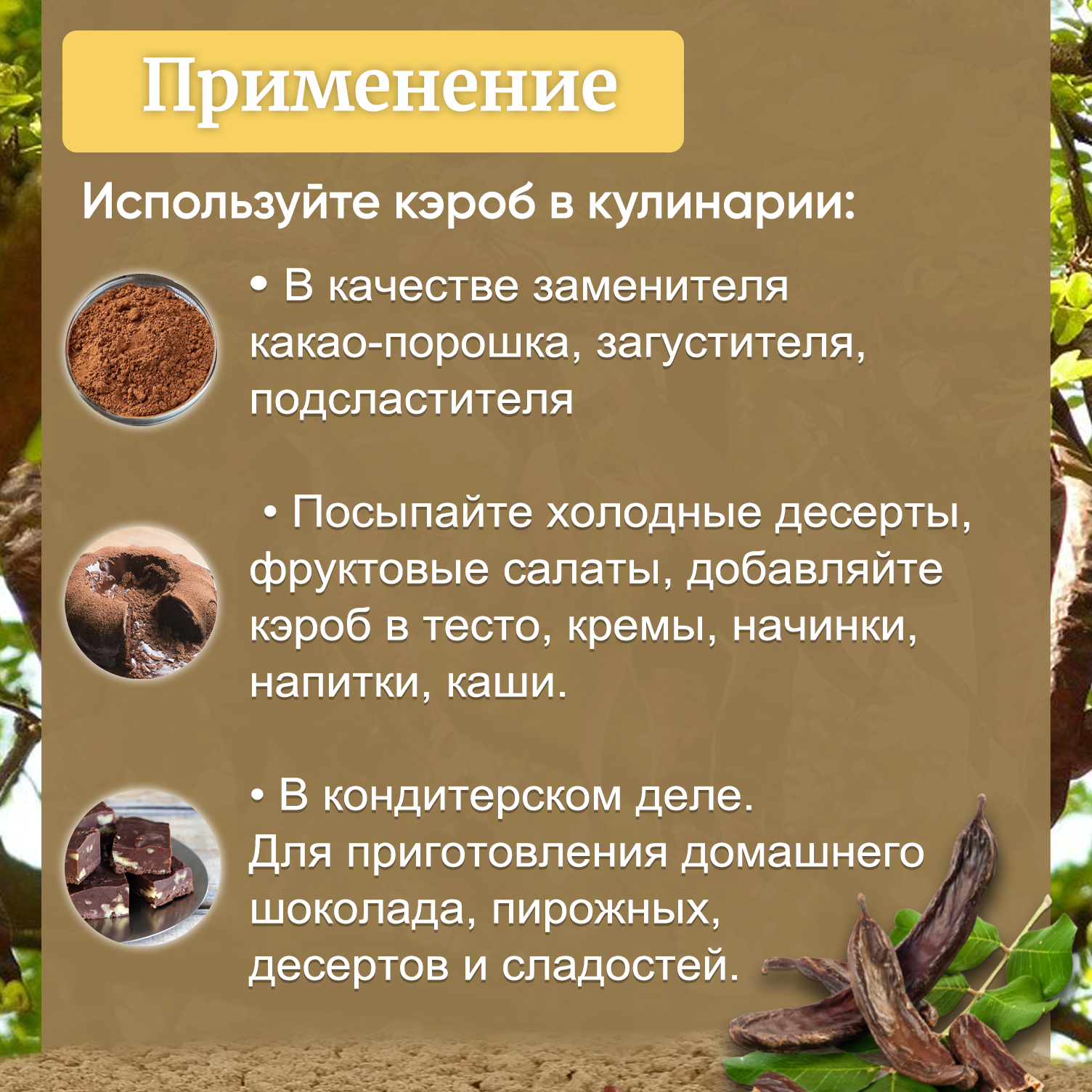 Применение

Используйте кэроб в кулинарии:

• В качестве заменителя какао-порошка, загустителя, подсластителя

• Посыпайте холодные десерты, фруктовые салаты, добавляйте кэроб в тесто, кремы, начинки, напитки, каши.

• В кондитерском деле. Для приготовления домашнего шоколада, пирожных, десертов и сладостей.